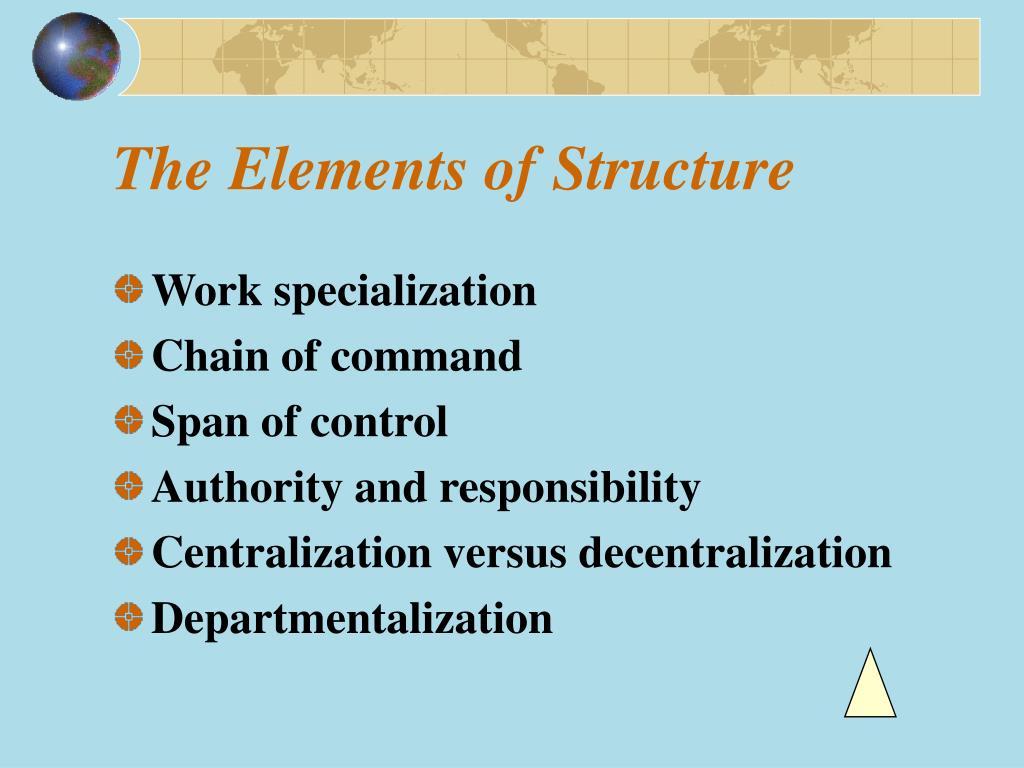 The Elements of Structure

Work specialization
Chain of command
Span of control
Authority and responsibility
Centralization versus decentralization
Departmentalization